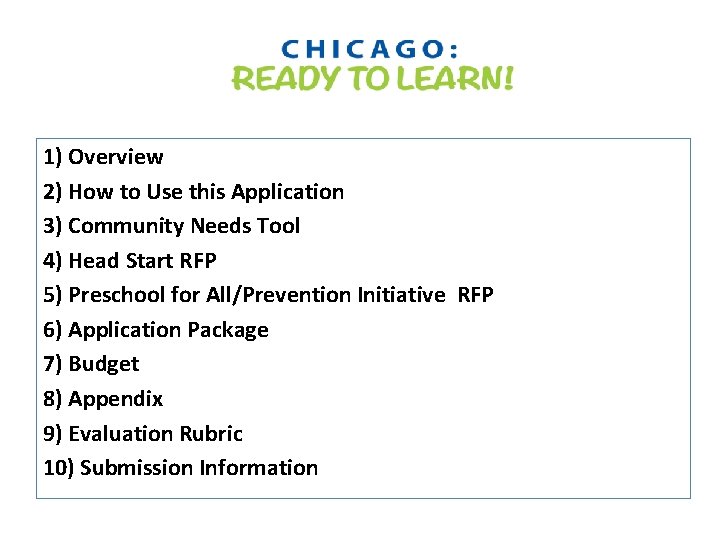 CHICAGO:
READY TO LEARN!

1) Overview
2) How to Use this Application
3) Community Needs Tool
4) Head Start RFP
5) Preschool for All/Prevention Initiative RFP
6) Application Package
7) Budget
8) Appendix
9) Evaluation Rubric
10) Submission Information